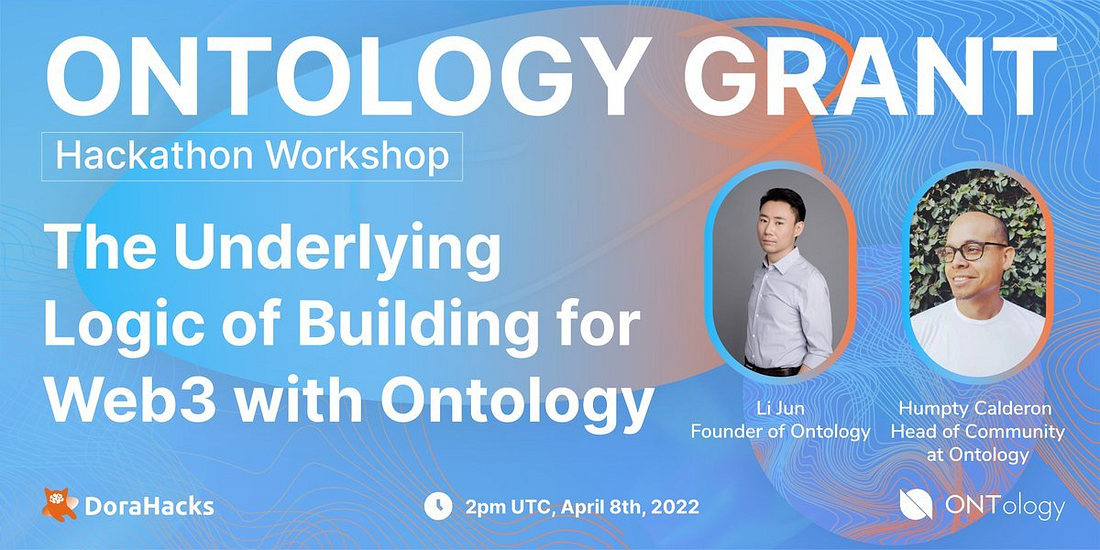 ONTOLOGY GRANT

Hackathon Workshop

The Underlying Logic of Building for Web3 with Ontology

Li Jun
Founder of Ontology

Humpty Calderon
Head of Community at Ontology

DoraHacks

2pm UTC, April 8th, 2022

ONTology